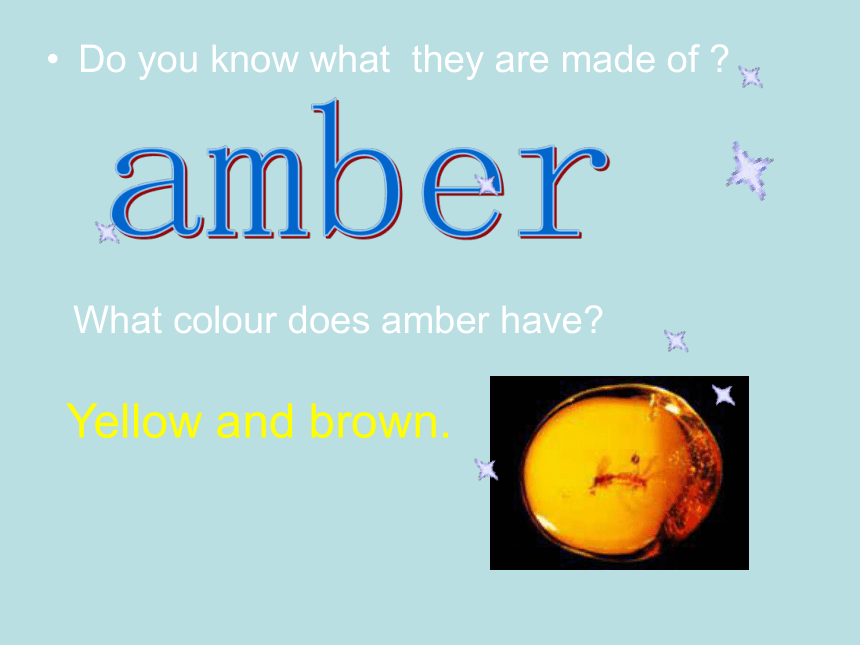 • Do you know what they are made of ?

amber

What colour does amber have?

Yellow and brown.